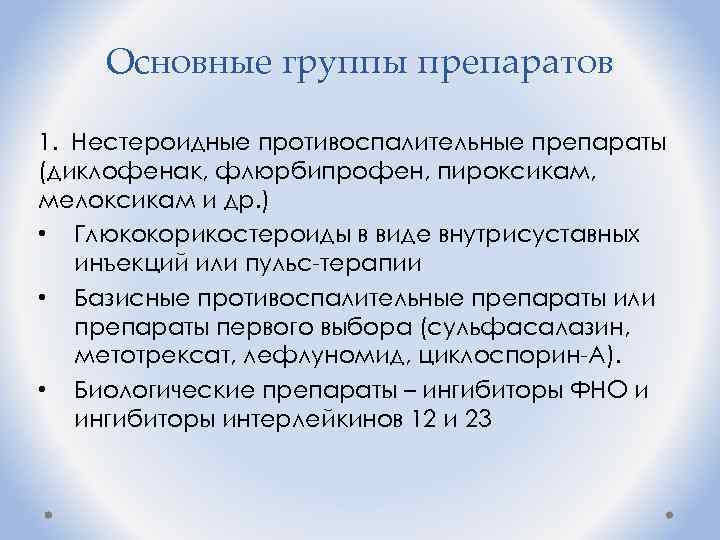 Основные группы препаратов

1. Нестероидные противоспалительные препараты (диклофенак, флюрбипрофен, пироксикам, мелоксикам и др.)

• Глюкокорикостероиды в виде внутрисуставных инъекций или пульс-терапии

• Базисные противоспалительные препараты или препараты первого выбора (сульфасалазин, метотрексат, лефлуномид, циклоспорин-А).

• Биологические препараты – ингибиторы ФНО и ингибиторы интерлейкинов 12 и 23